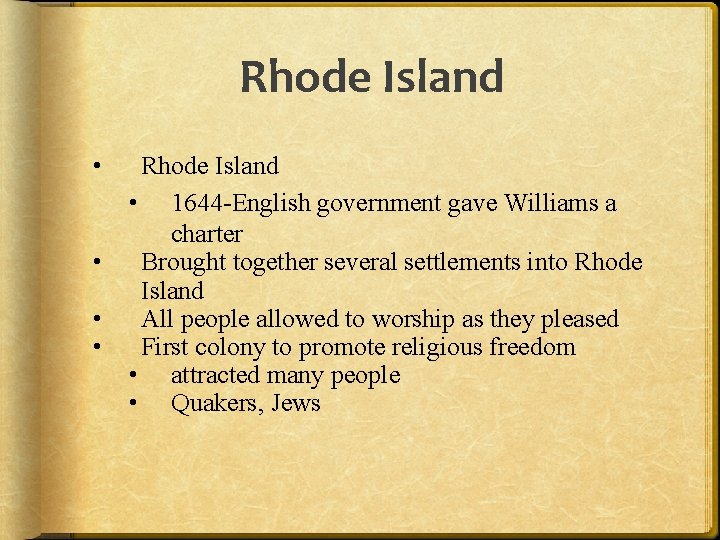 Rhode Island

• Rhode Island
  • 1644-English government gave Williams a charter
• Brought together several settlements into Rhode Island
• All people allowed to worship as they pleased
• First colony to promote religious freedom
  • attracted many people
  • Quakers, Jews